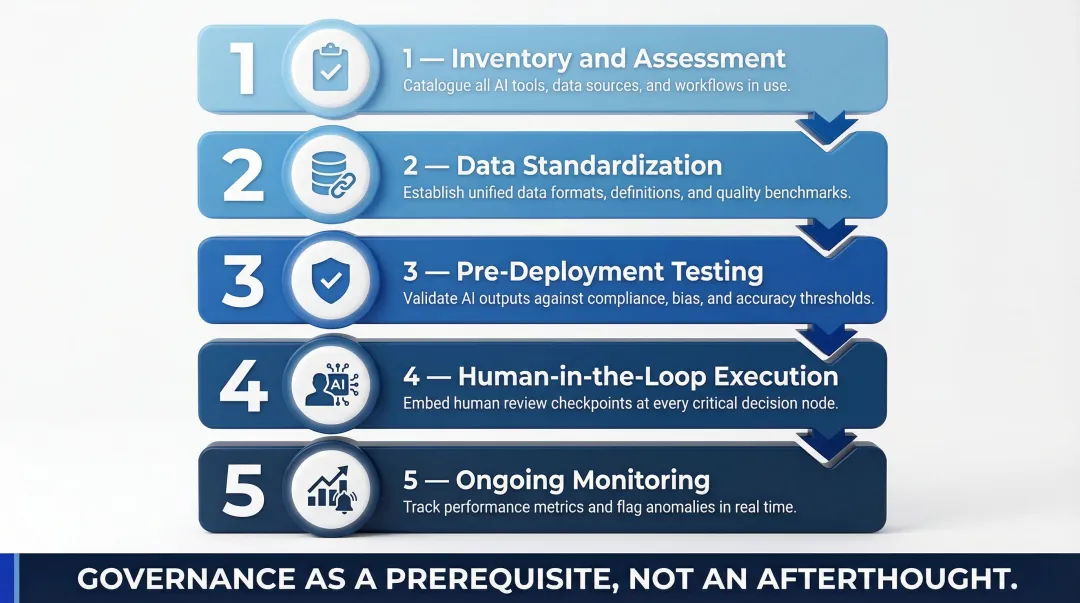 1

1 — Inventory and Assessment

Catalogue all AI tools, data sources, and workflows in use.

2

2 — Data Standardization

Establish unified data formats, definitions, and quality benchmarks.

3

3 — Pre-Deployment Testing

Validate AI outputs against compliance, bias, and accuracy thresholds.

4

AI

4 — Human-in-the-Loop Execution

Embed human review checkpoints at every critical decision node.

5

5 — Ongoing Monitoring

Track performance metrics and flag anomalies in real time.

GOVERNANCE AS A PREREQUISITE, NOT AN AFTERTHOUGHT.